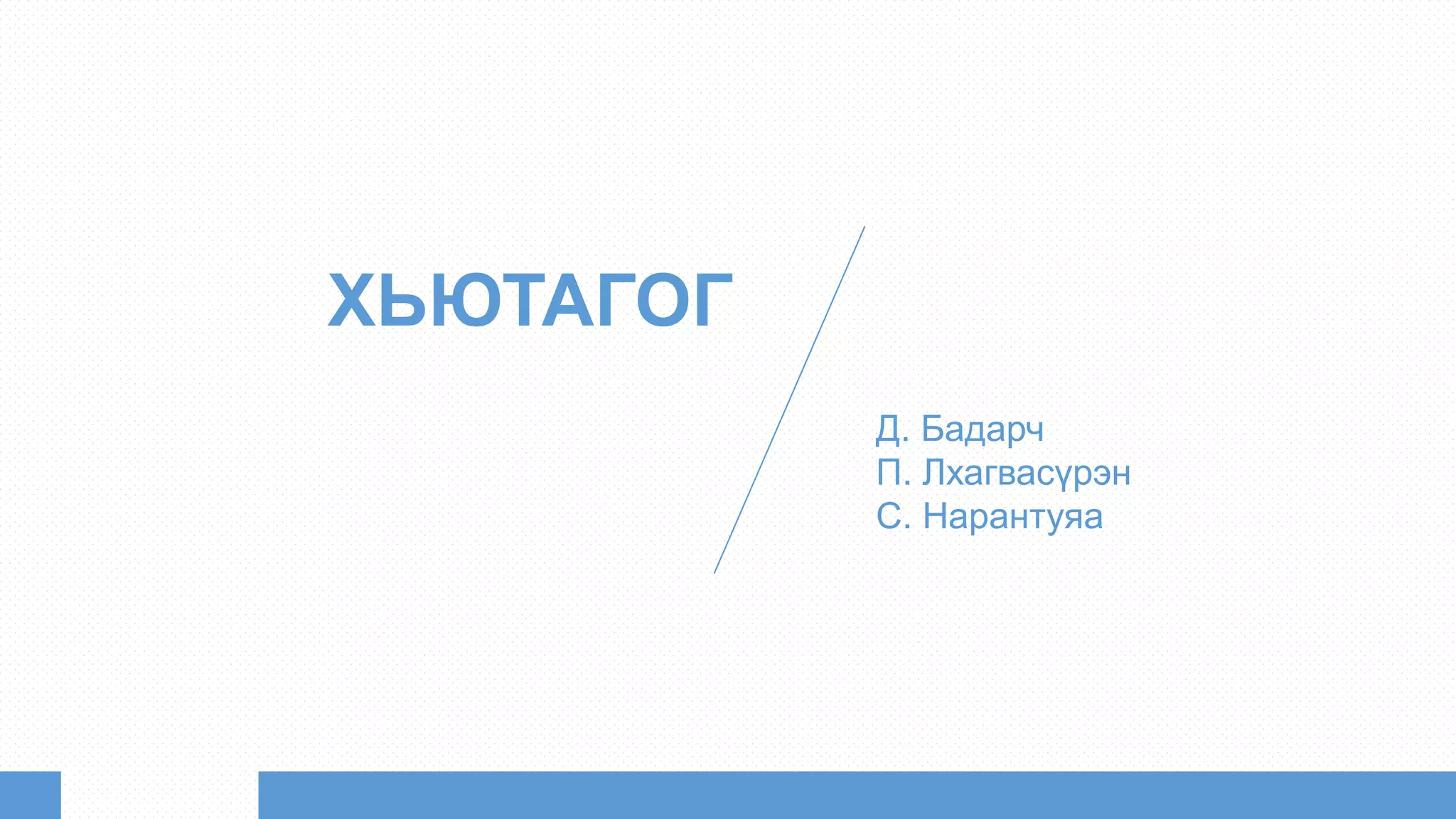 ХЬЮТАГОГ

Д. Бадарч
П. Лхагвасүрэн
С. Нарантуяа